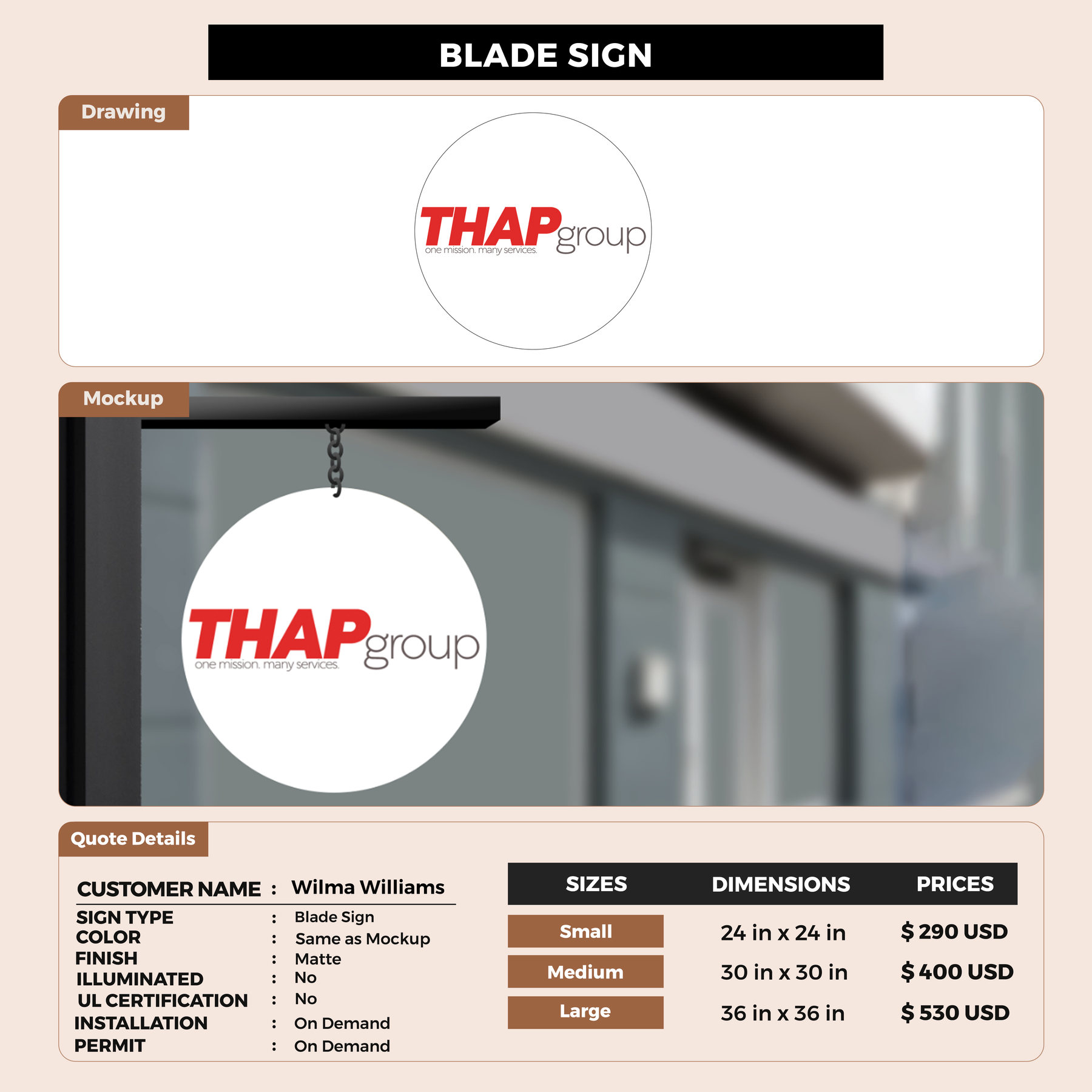 BLADE SIGN

Drawing

THAPgroup
one mission. many services.

Mockup

THAPgroup
one mission. many services.

Quote Details

CUSTOMER NAME : Wilma Williams
SIGN TYPE : Blade Sign
COLOR : Same as Mockup
FINISH : Matte
ILLUMINATED : No
UL CERTIFICATION : No
INSTALLATION : On Demand
PERMIT : On Demand

| SIZES | DIMENSIONS | PRICES |
|---|---|---|
| Small | 24 in x 24 in | $ 290 USD |
| Medium | 30 in x 30 in | $ 400 USD |
| Large | 36 in x 36 in | $ 530 USD |